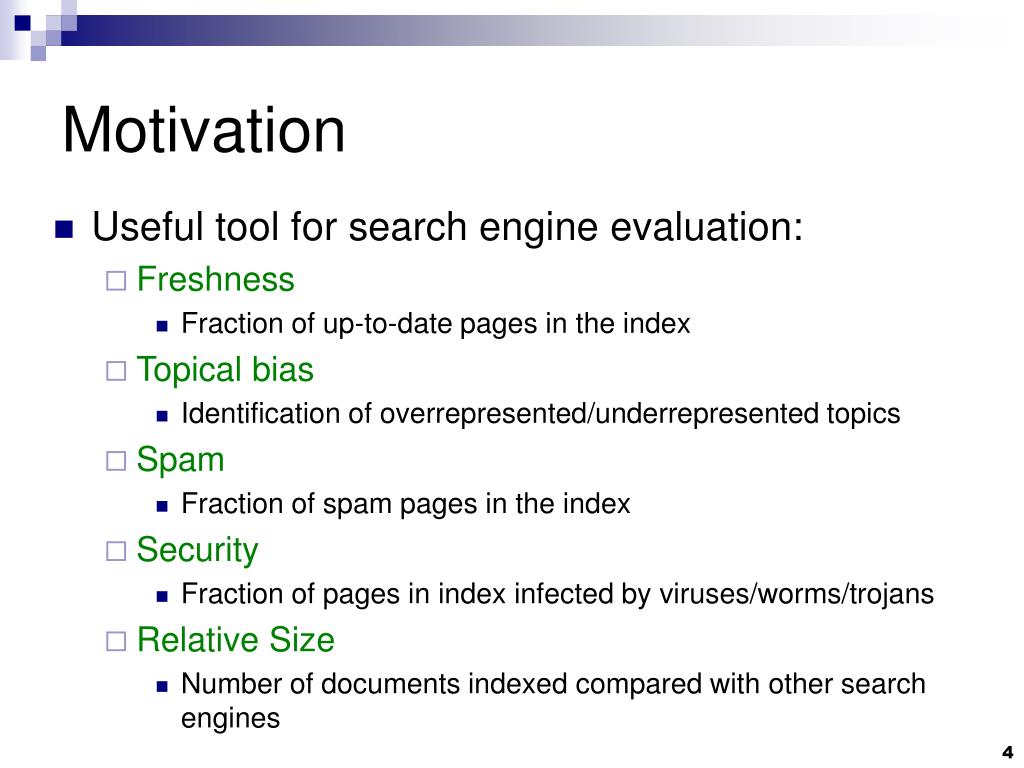 Motivation

Useful tool for search engine evaluation:

Freshness

Fraction of up-to-date pages in the index

Topical bias

Identification of overrepresented/underrepresented topics

Spam

Fraction of spam pages in the index

Security

Fraction of pages in index infected by viruses/worms/trojans

Relative Size

Number of documents indexed compared with other search engines

4